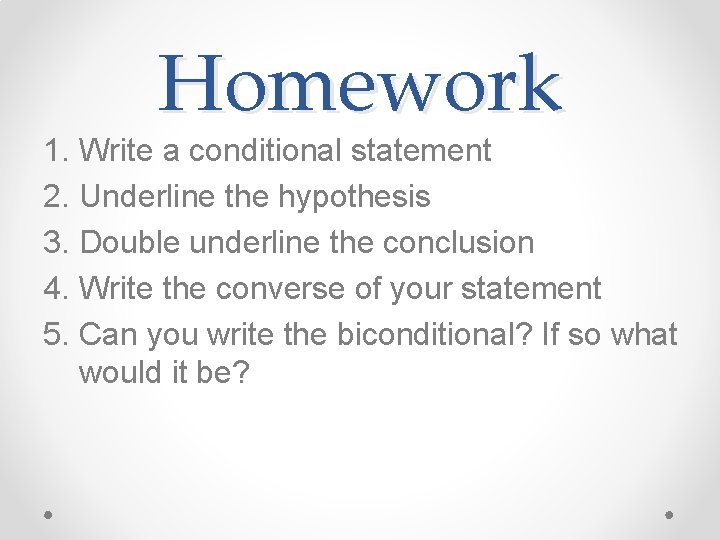 Homework

1. Write a conditional statement
2. Underline the hypothesis
3. Double underline the conclusion
4. Write the converse of your statement
5. Can you write the biconditional? If so what would it be?